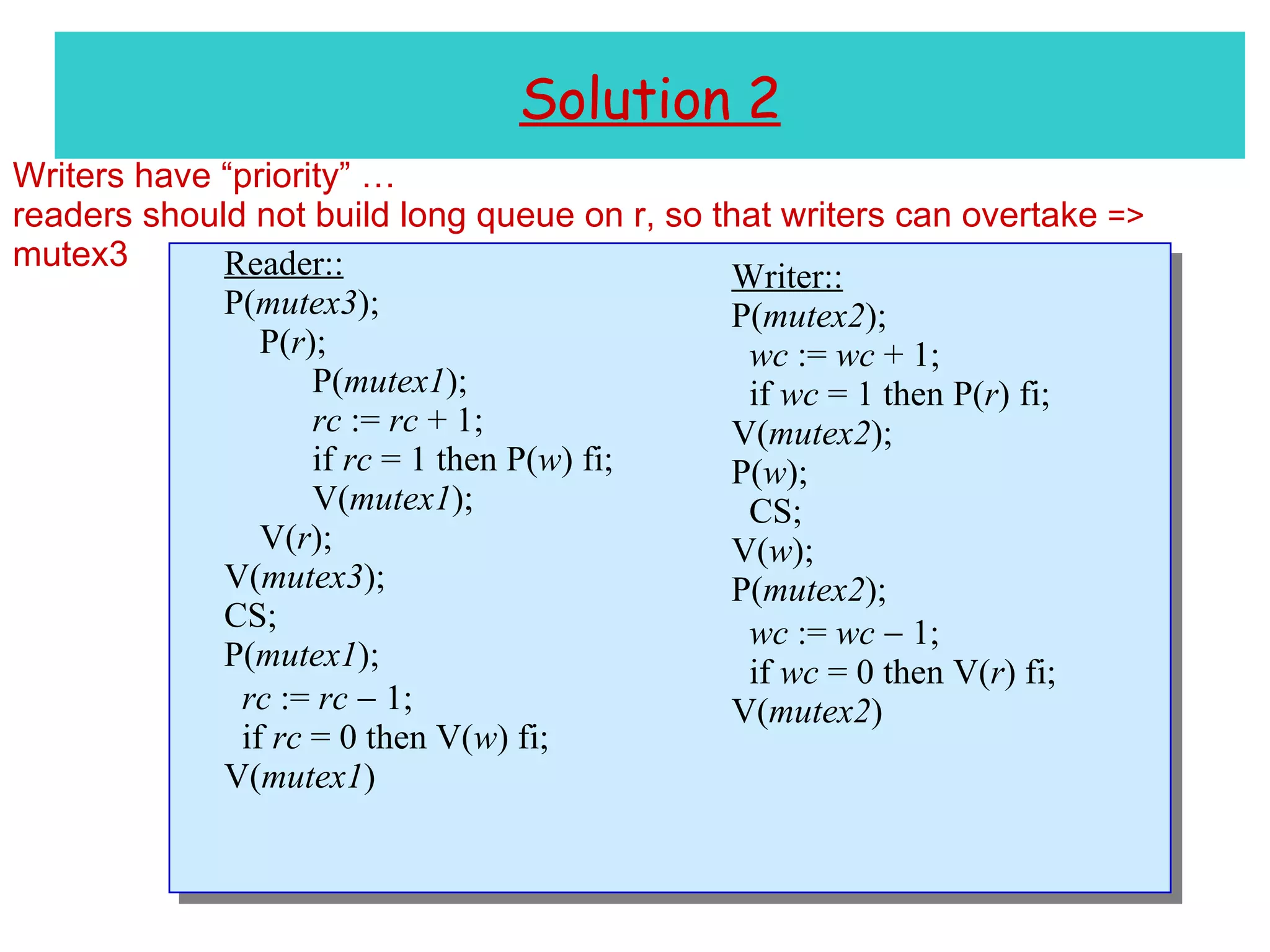 Solution 2

Writers have “priority” …
readers should not build long queue on r, so that writers can overtake => mutex3

Reader::
P(mutex3);
P(r);
P(mutex1);
rc := rc + 1;
if rc = 1 then P(w) fi;
V(mutex1);
V(r);
V(mutex3);
CS;
P(mutex1);
rc := rc – 1;
if rc = 0 then V(w) fi;
V(mutex1)

Writer::
P(mutex2);
wc := wc + 1;
if wc = 1 then P(r) fi;
V(mutex2);
P(w);
CS;
V(w);
P(mutex2);
wc := wc – 1;
if wc = 0 then V(r) fi;
V(mutex2)